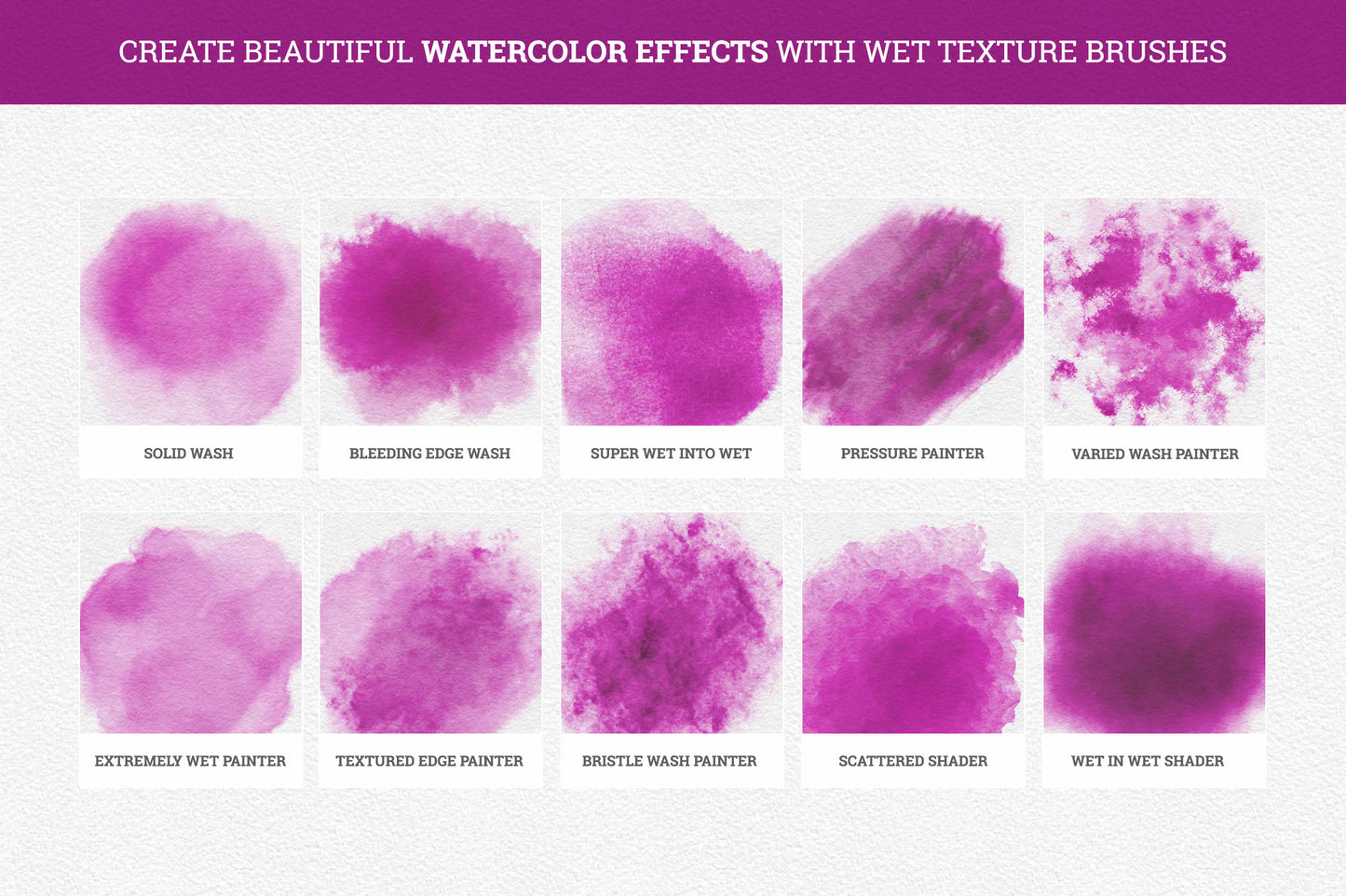 CREATE BEAUTIFUL WATERCOLOR EFFECTS WITH WET TEXTURE BRUSHES

SOLID WASH

BLEEDING EDGE WASH

SUPER WET INTO WET

PRESSURE PAINTER

VARIED WASH PAINTER

EXTREMELY WET PAINTER

TEXTURED EDGE PAINTER

BRISTLE WASH PAINTER

SCATTERED SHADER

WET IN WET SHADER